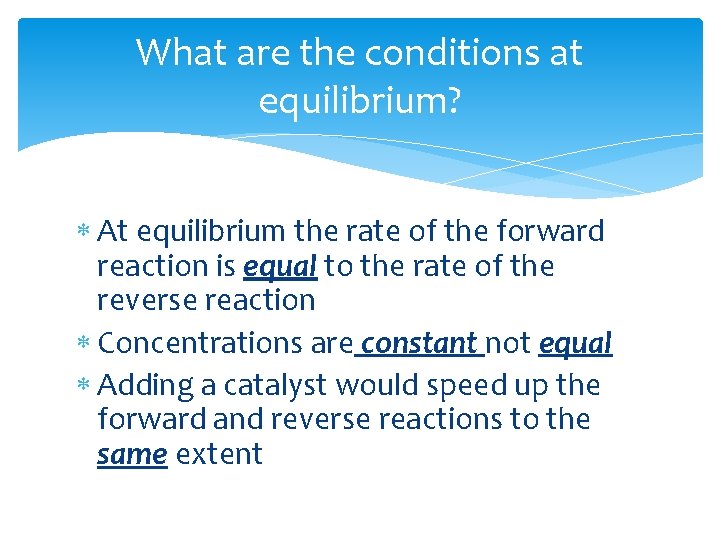 What are the conditions at equilibrium?

* At equilibrium the rate of the forward reaction is equal to the rate of the reverse reaction
* Concentrations are constant not equal
* Adding a catalyst would speed up the forward and reverse reactions to the same extent